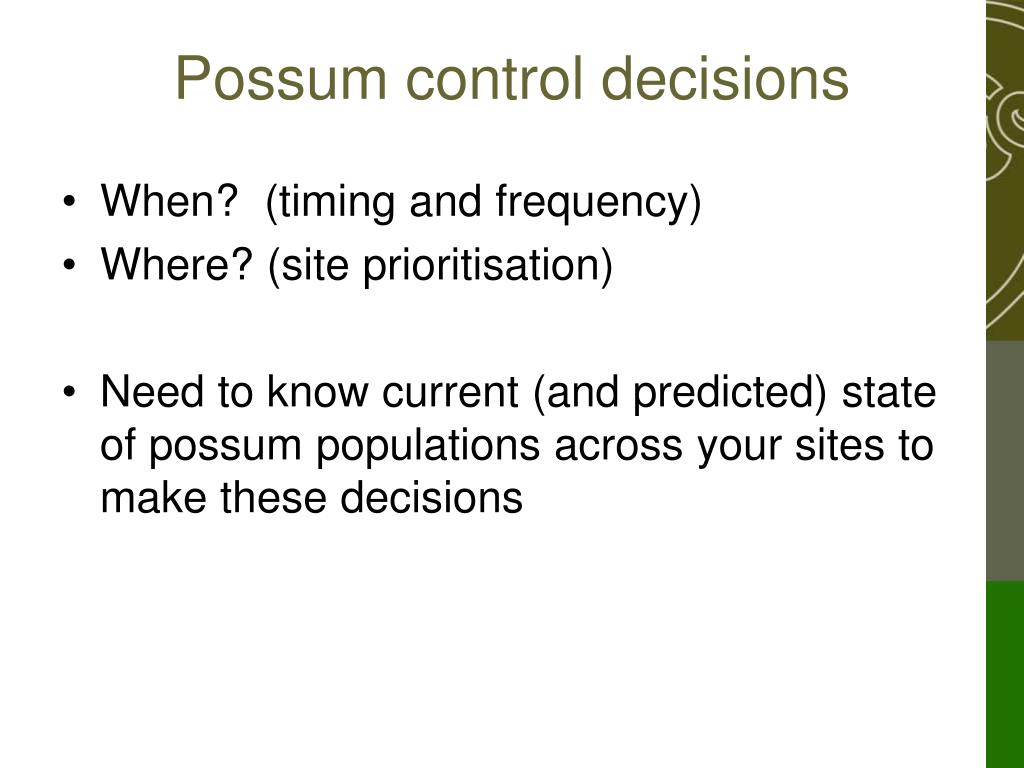 Possum control decisions

• When? (timing and frequency)
• Where? (site prioritisation)

• Need to know current (and predicted) state of possum populations across your sites to make these decisions